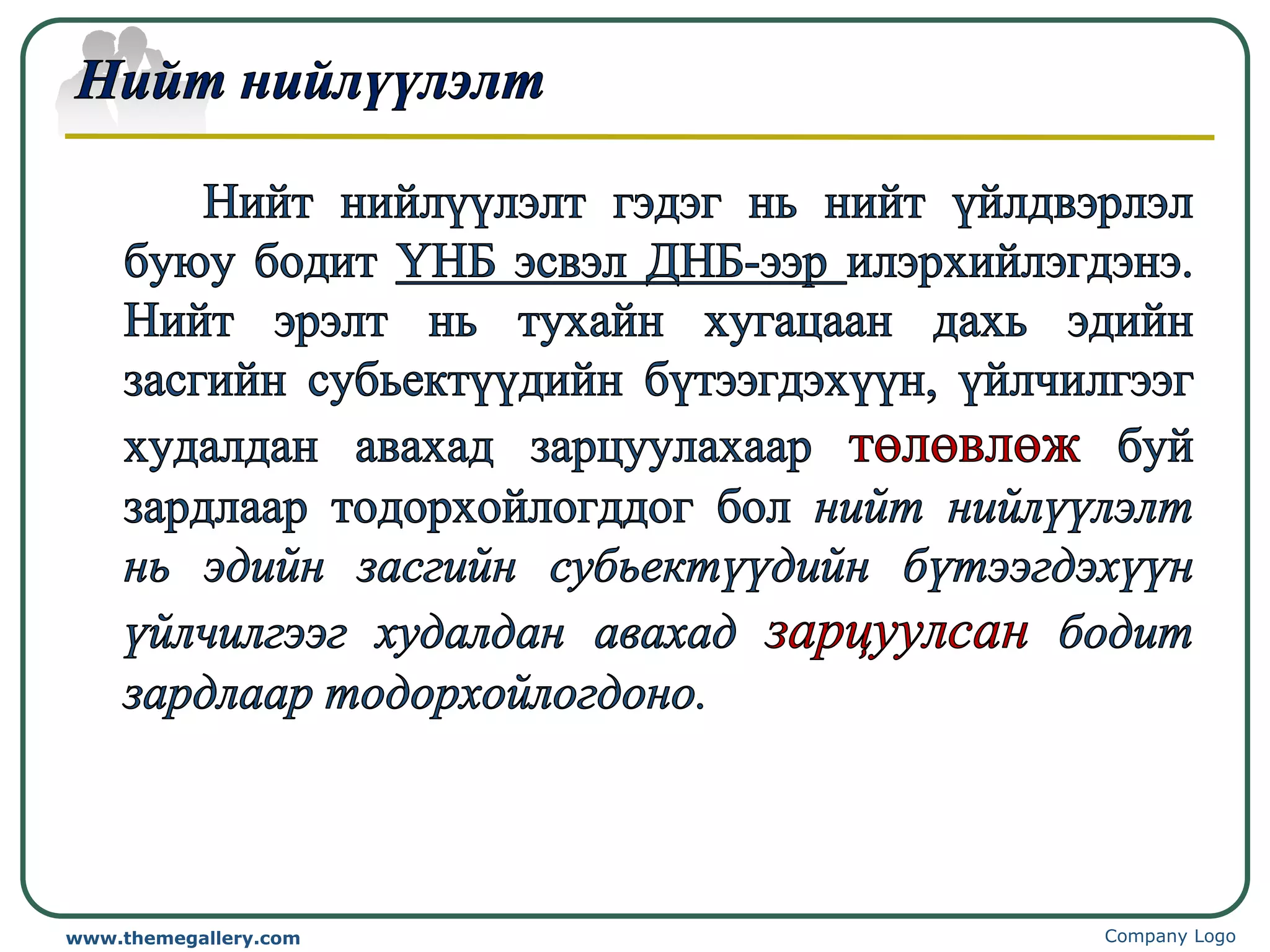 Нийт нийлүүлэлт

Нийт нийлүүлэлт гэдэг нь нийт үйлдвэрлэл буюу бодит ҮНБ эсвэл ДНБ-ээр илэрхийлэгдэнэ. Нийт эрэлт нь тухайн хугацаан дахь эдийн засгийн субьектүүдийн бүтээгдэхүүн, үйлчилгээг худалдан авахад зарцуулахаар төлөвлөж буй зардлаар тодорхойлогддог бол нийт нийлүүлэлт нь эдийн засгийн субьектүүдийн бүтээгдэхүүн үйлчилгээг худалдан авахад зарцуулсан бодит зардлаар тодорхойлогдоно.

www.themegallery.com
Company Logo